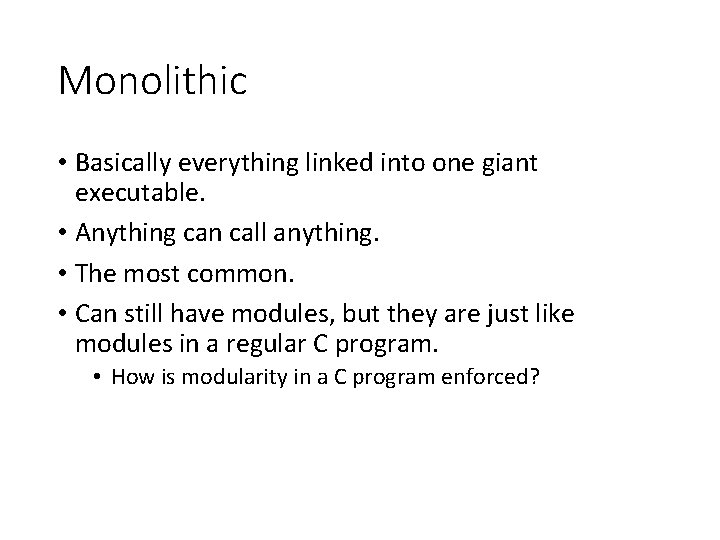 Monolithic

• Basically everything linked into one giant executable.
• Anything can call anything.
• The most common.
• Can still have modules, but they are just like modules in a regular C program.
  • How is modularity in a C program enforced?